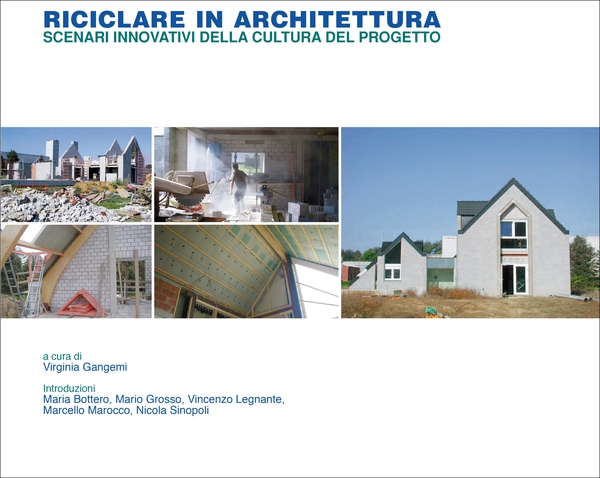 RICICLARE IN ARCHITETTURA
SCENARI INNOVATIVI DELLA CULTURA DEL PROGETTO

a cura di
Virginia Gangemi

Introduzioni
Maria Bottero, Mario Grosso, Vincenzo Legnante,
Marcello Marocco, Nicola Sinopoli